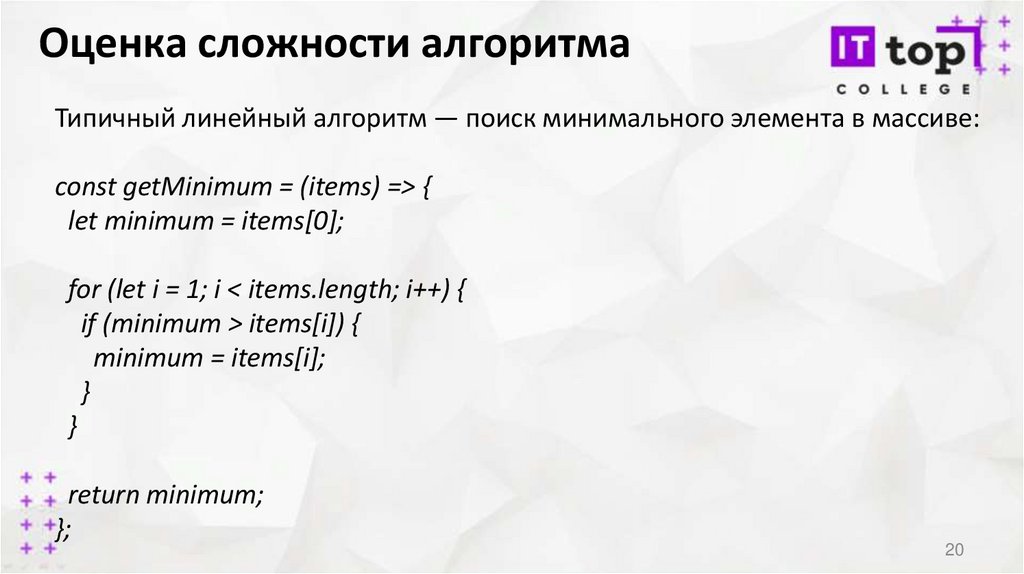 Оценка сложности алгоритма

IT top
COLLEGE

Типичный линейный алгоритм — поиск минимального элемента в массиве:

const getMinimum = (items) => {
let minimum = items[0];

for (let i = 1; i < items.length; i++) {
if (minimum > items[i]) {
minimum = items[i];
}
}

return minimum;
};

20